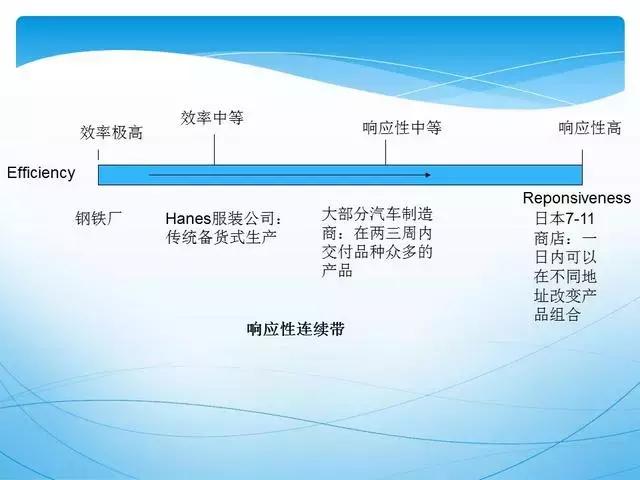 效率极高

效率中等

响应性中等

响应性高

Efficiency

Reponsiveness

钢铁厂

Hanes服装公司：传统备货式生产

大部分汽车制造商：在两三周内交付品种众多的产品

日本7-11商店：一日内可以在不同地址改变产品组合

响应性连续带